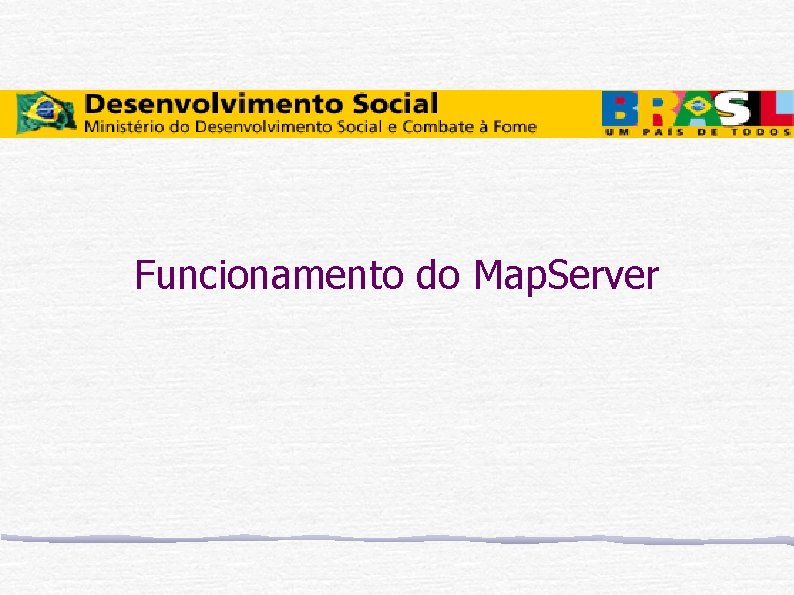 Desenvolvimento Social
Ministério do Desenvolvimento Social e Combate à Fome

BRASIL
UM PAÍS DE TODOS

Funcionamento do MapServer